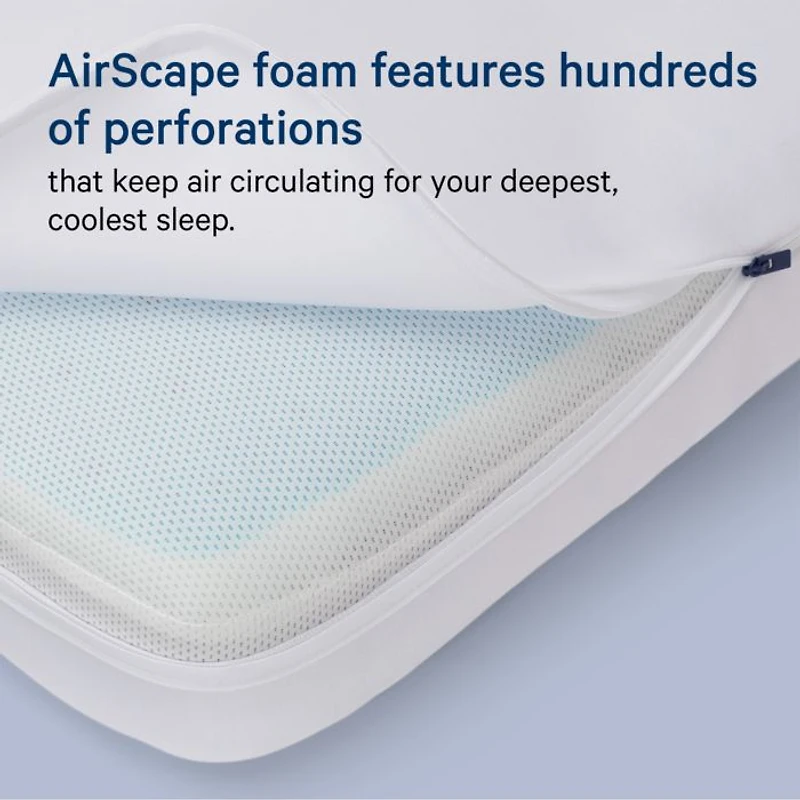 AirScape foam features hundreds of perforations

that keep air circulating for your deepest, coolest sleep.